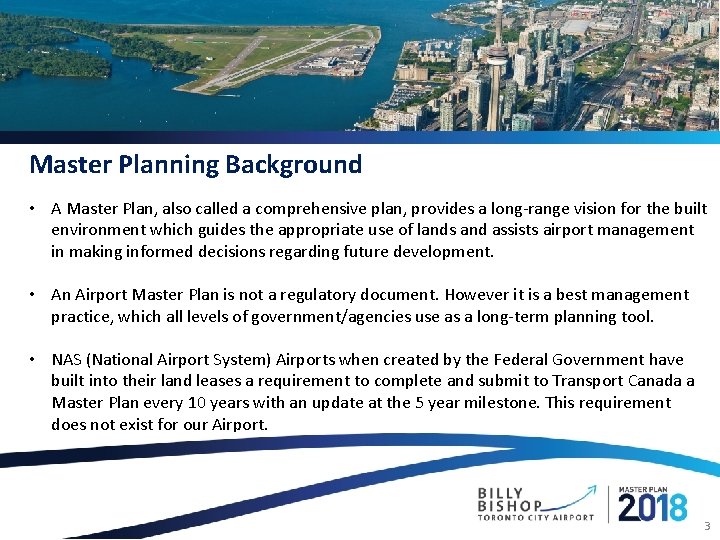 Master Planning Background

• A Master Plan, also called a comprehensive plan, provides a long-range vision for the built environment which guides the appropriate use of lands and assists airport management in making informed decisions regarding future development.

• An Airport Master Plan is not a regulatory document. However it is a best management practice, which all levels of government/agencies use as a long-term planning tool.

• NAS (National Airport System) Airports when created by the Federal Government have built into their land leases a requirement to complete and submit to Transport Canada a Master Plan every 10 years with an update at the 5 year milestone. This requirement does not exist for our Airport.

BILLY BISHOP TORONTO CITY AIRPORT

MASTER PLAN 2018

3